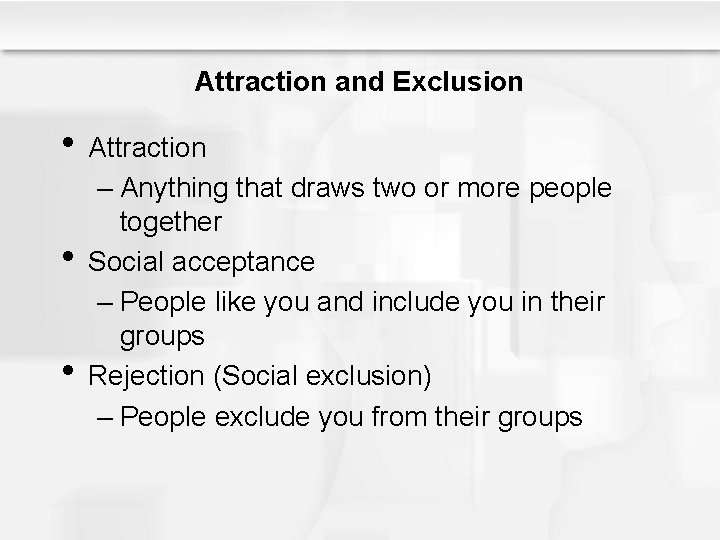 Attraction and Exclusion

• Attraction
– Anything that draws two or more people together
• Social acceptance
– People like you and include you in their groups
• Rejection (Social exclusion)
– People exclude you from their groups